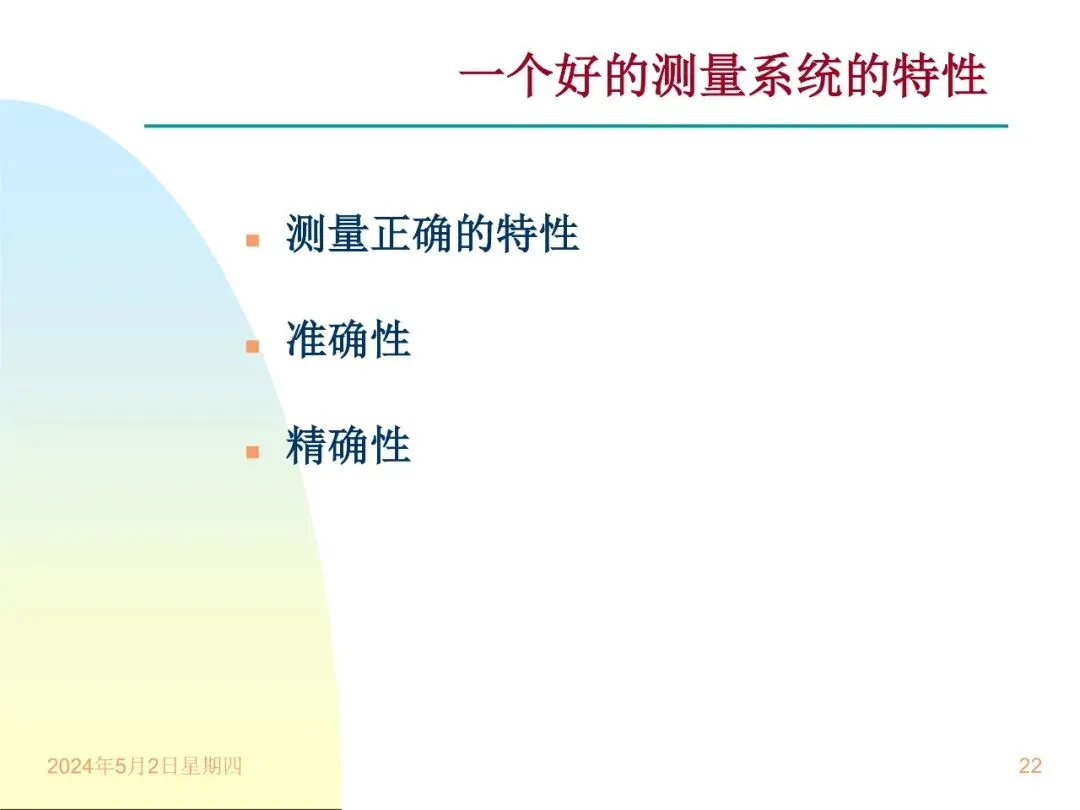 一个好的测量系统的特性

测量正确的特性

准确性

精确性

2024年5月2日星期四

22